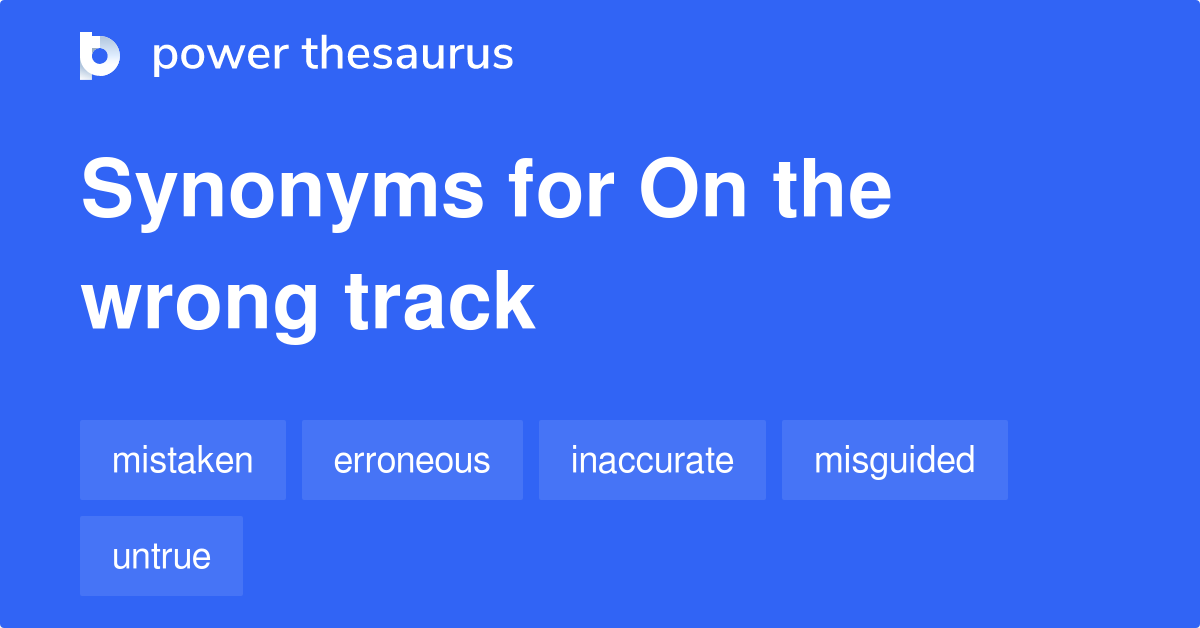 power thesaurus

Synonyms for On the wrong track

mistaken
erroneous
inaccurate
misguided
untrue